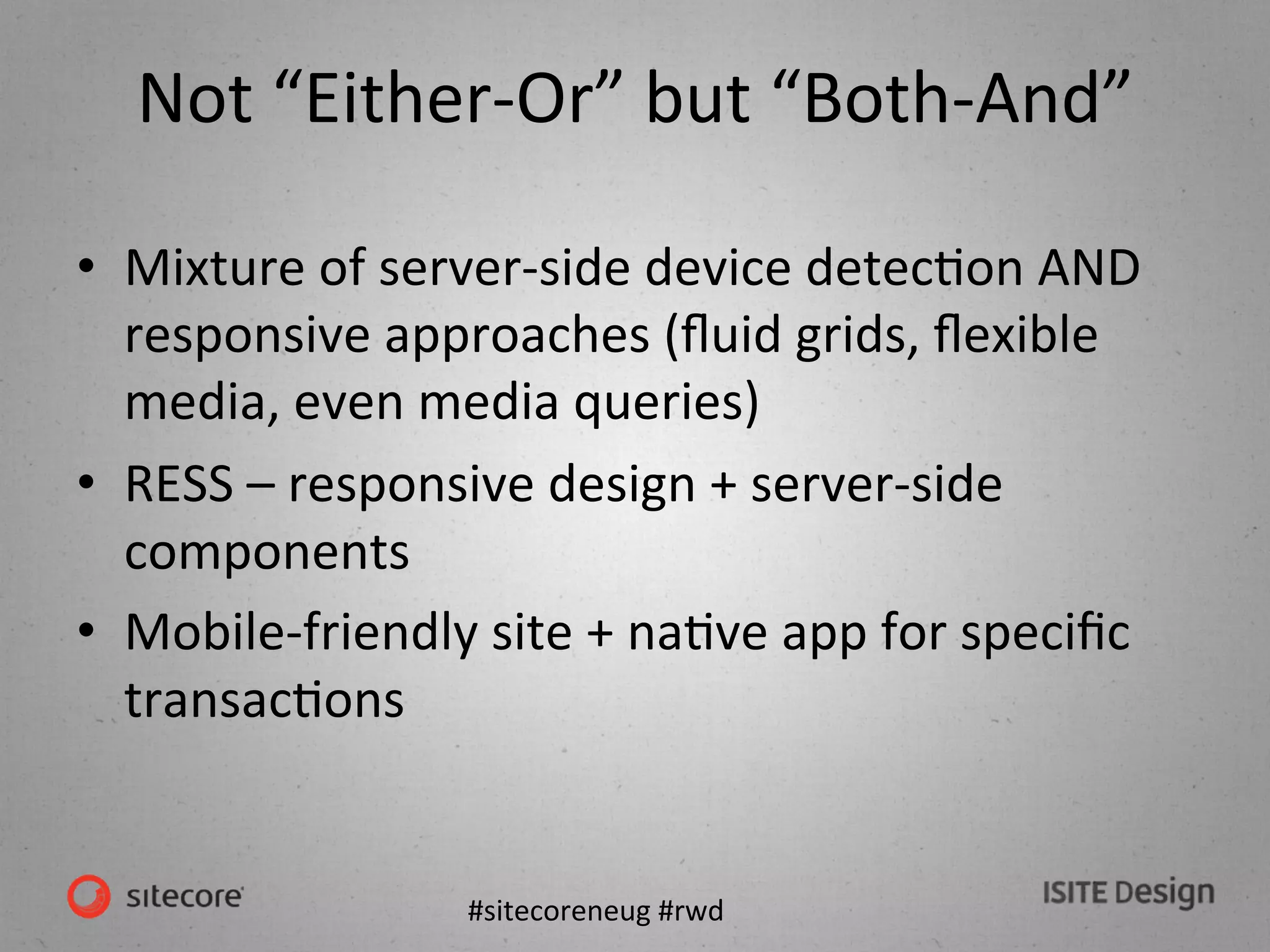 Not “Either-Or” but “Both-And”

• Mixture of server-side device detection AND responsive approaches (fluid grids, flexible media, even media queries)

• RESS – responsive design + server-side components

• Mobile-friendly site + native app for specific transactions

sitecore

#sitecoreneug #rwd

ISITE Design